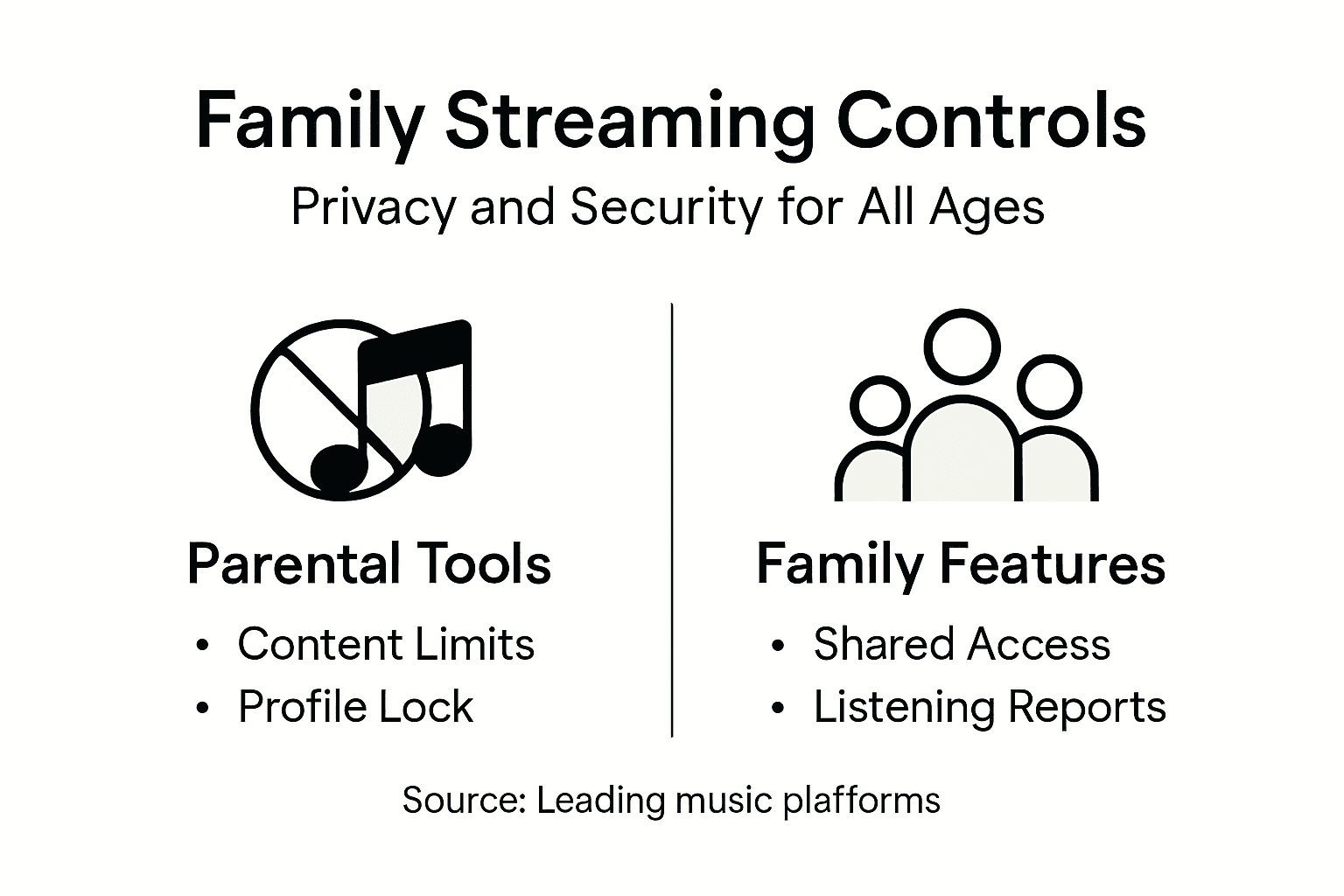 Family Streaming Controls
Privacy and Security for All Ages

Parental Tools
• Content Limits
• Profile Lock

Family Features
• Shared Access
• Listening Reports

Source: Leading music plafforms